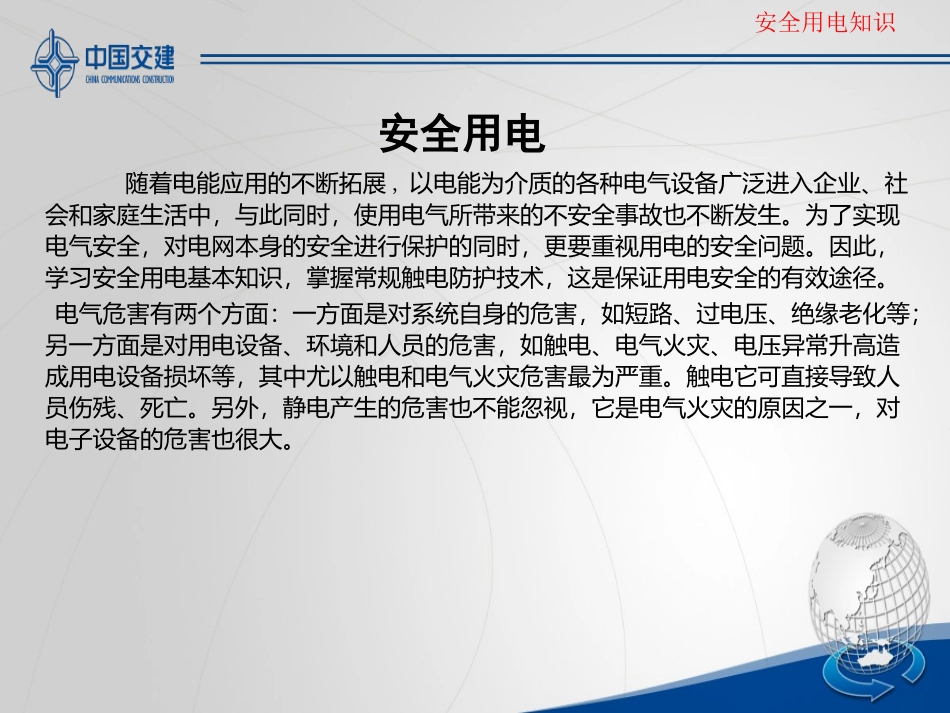 安全用电知识

中国交建
CHINA COMMUNICATIONS CONSTRUCTION

安全用电

随着电能应用的不断拓展，以电能为介质的各种电气设备广泛进入企业、社会和家庭生活中，与此同时，使用电气所带来的不安全事故也不断发生。为了实现电气安全，对电网本身的安全进行保护的同时，更要重视用电的安全问题。因此，学习安全用电基本知识，掌握常规触电防护技术，这是保证用电安全的有效途径。

电气危害有两个方面：一方面是对系统自身的危害，如短路、过电压、绝缘老化等；另一方面是对用电设备、环境和人员的危害，如触电、电气火灾、电压异常升高造成用电设备损坏等，其中尤以触电和电气火灾危害最为严重。触电它可直接导致人员伤残、死亡。另外，静电产生的危害也不能忽视，它是电气火灾的原因之一，对电子设备的危害也很大。